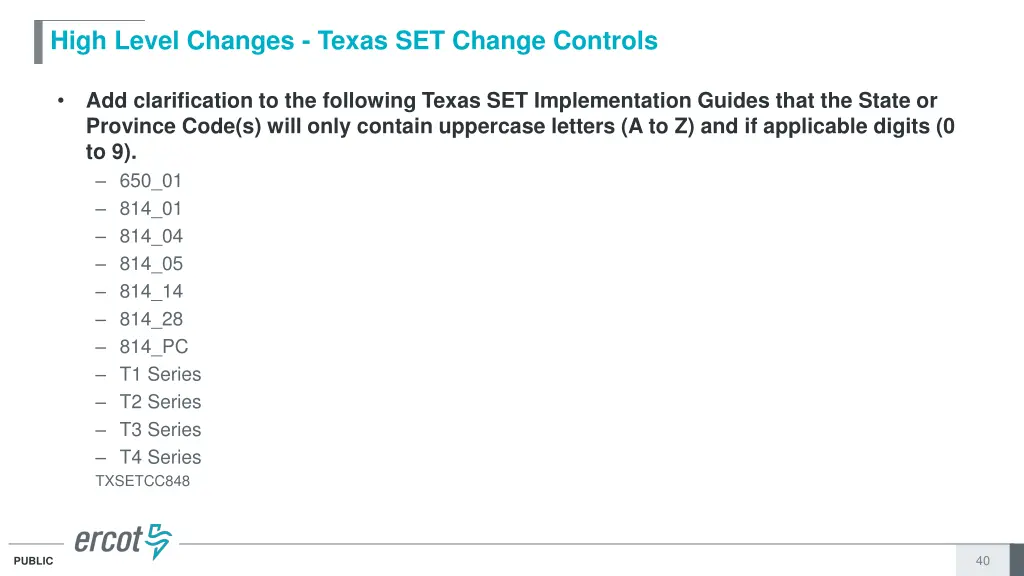 High Level Changes - Texas SET Change Controls

• Add clarification to the following Texas SET Implementation Guides that the State or Province Code(s) will only contain uppercase letters (A to Z) and if applicable digits (0 to 9).
– 650_01
– 814_01
– 814_04
– 814_05
– 814_14
– 814_28
– 814_PC
– T1 Series
– T2 Series
– T3 Series
– T4 Series
TXSETCC848

ercot

PUBLIC

40